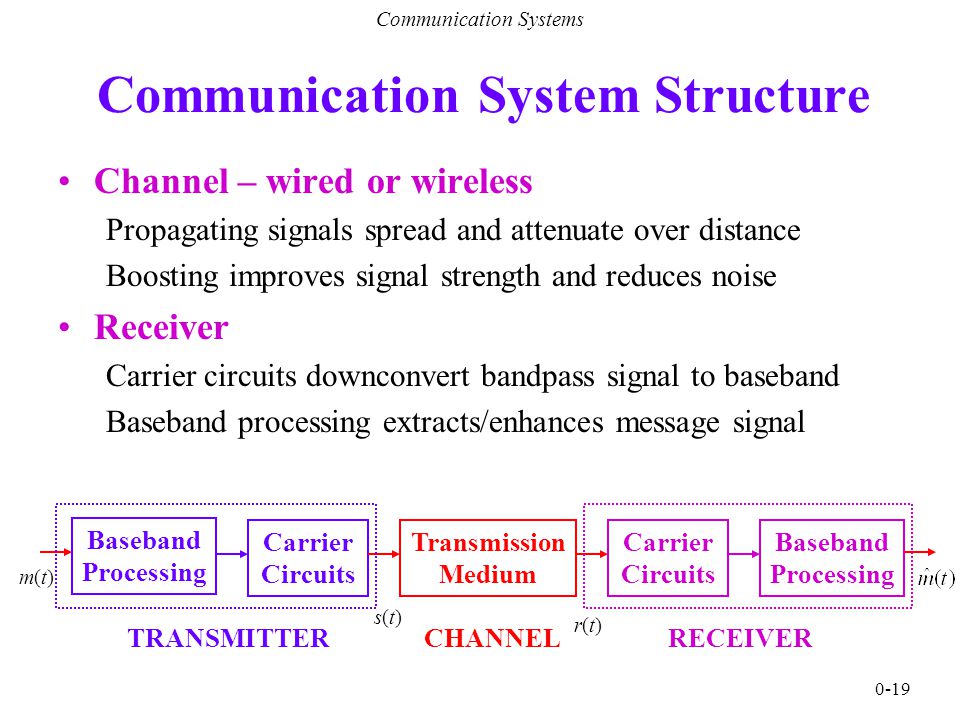 Communication Systems

Communication System Structure

• Channel – wired or wireless

Propagating signals spread and attenuate over distance

Boosting improves signal strength and reduces noise

• Receiver

Carrier circuits downconvert bandpass signal to baseband

Baseband processing extracts/enhances message signal

$m(t)$ Baseband Processing Carrier Circuits $s(t)$ Transmission Medium $r(t)$ Carrier Circuits Baseband Processing $\hat{m}(t)$

TRANSMITTER CHANNEL RECEIVER

0-19